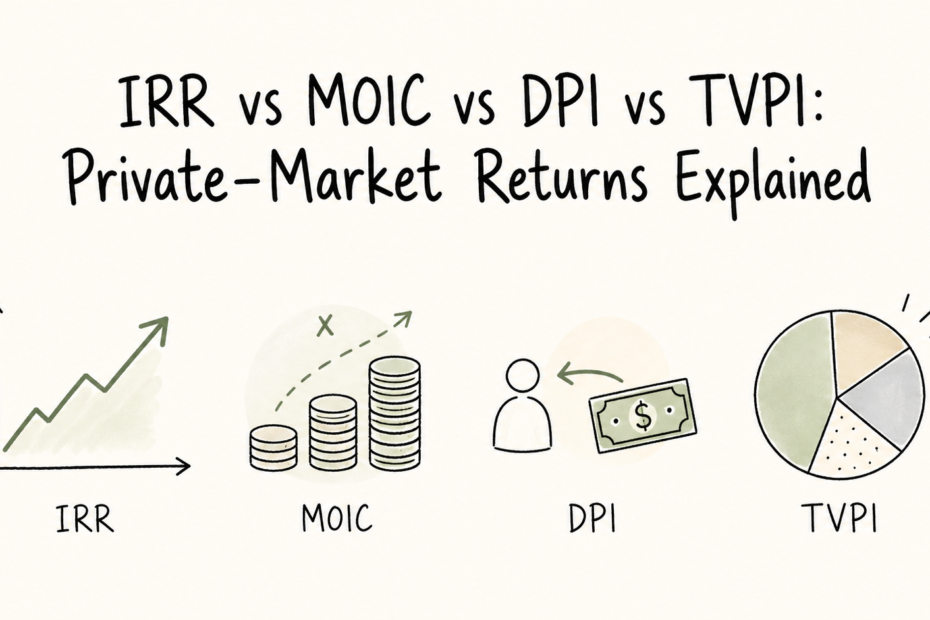 IRR vs MOIC vs DPI vs TVPI:
Private-Market Returns Explained

x

$

IRR

MOIC

DPI

TVPI